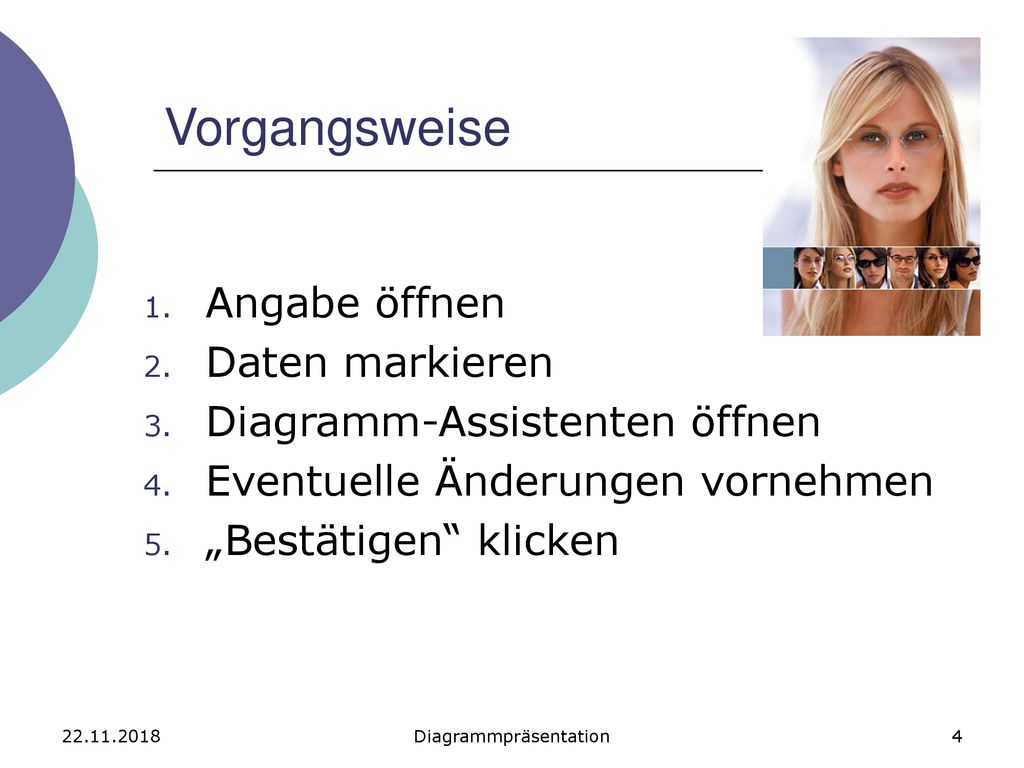 Vorgangsweise

1. Angabe öffnen
2. Daten markieren
3. Diagramm-Assistenten öffnen
4. Eventuelle Änderungen vornehmen
5. „Bestätigen“ klicken

22.11.2018

Diagrammpräsentation

4